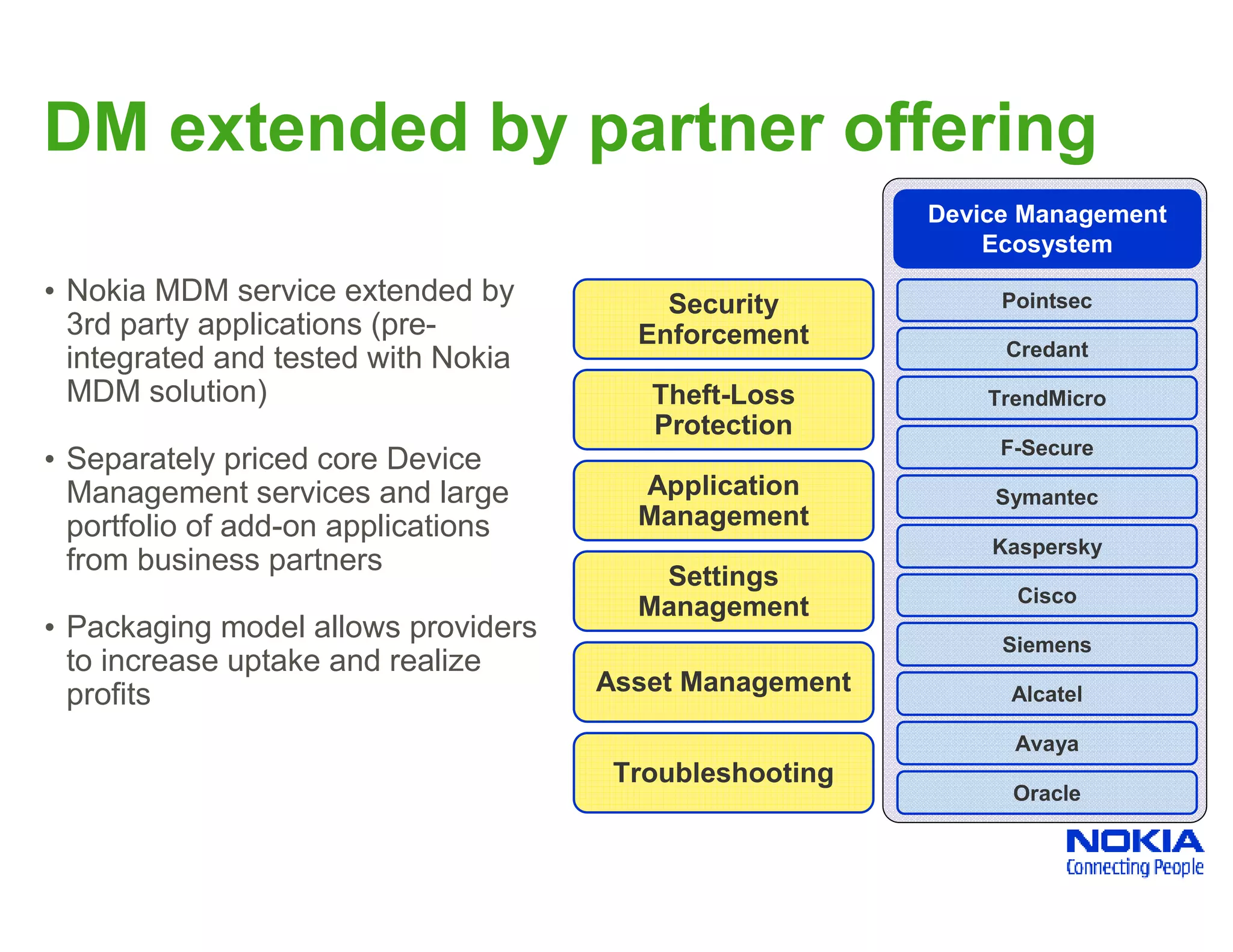 DM extended by partner offering

• Nokia MDM service extended by 3rd party applications (pre-integrated and tested with Nokia MDM solution)

• Separately priced core Device Management services and large portfolio of add-on applications from business partners

• Packaging model allows providers to increase uptake and realize profits

Security Enforcement

Theft-Loss Protection

Application Management

Settings Management

Asset Management

Troubleshooting

Device Management Ecosystem

Pointsec

Credant

TrendMicro

F-Secure

Symantec

Kaspersky

Cisco

Siemens

Alcatel

Avaya

Oracle

NOKIA
Connecting People